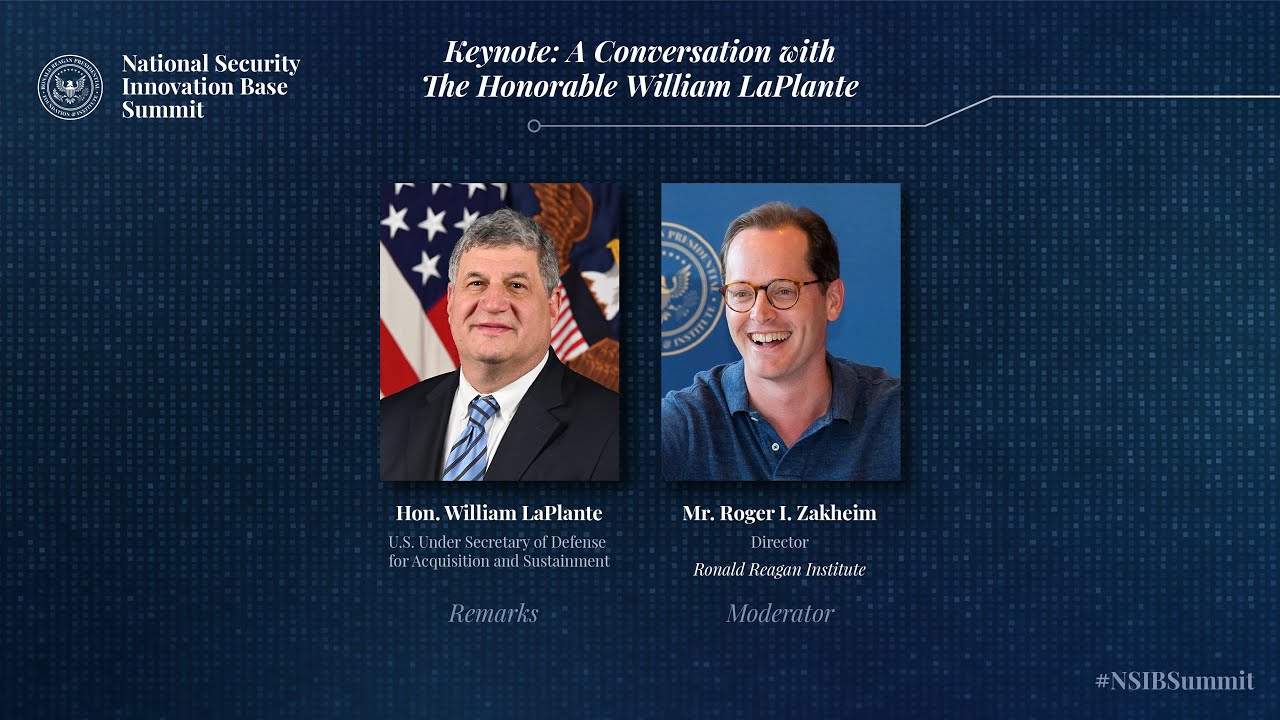 National Security Innovation Base Summit

Keynote: A Conversation with The Honorable William LaPlante

Hon. William LaPlante
U.S. Under Secretary of Defense for Acquisition and Sustainment

Remarks

Mr. Roger I. Zakheim
Director
Ronald Reagan Institute

Moderator

#NSIBSummit